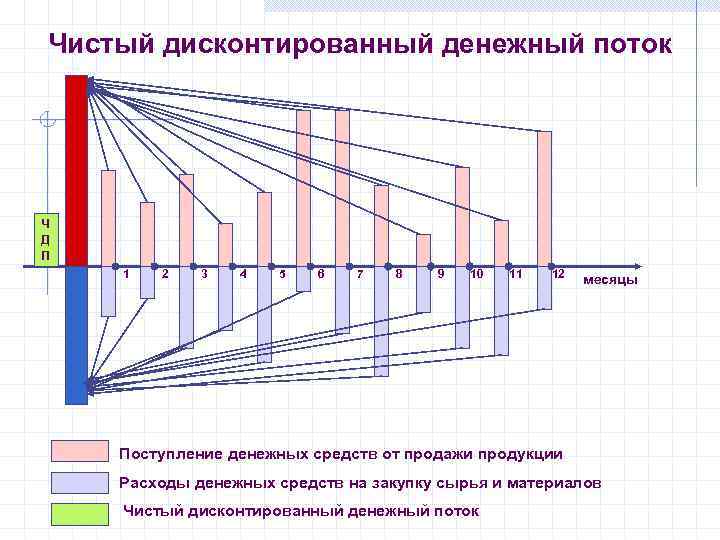 Чистый дисконтированный денежный поток

Ч
Д
П

1 2 3 4 5 6 7 8 9 10 11 12

месяцы

Поступление денежных средств от продажи продукции

Расходы денежных средств на закупку сырья и материалов

Чистый дисконтированный денежный поток